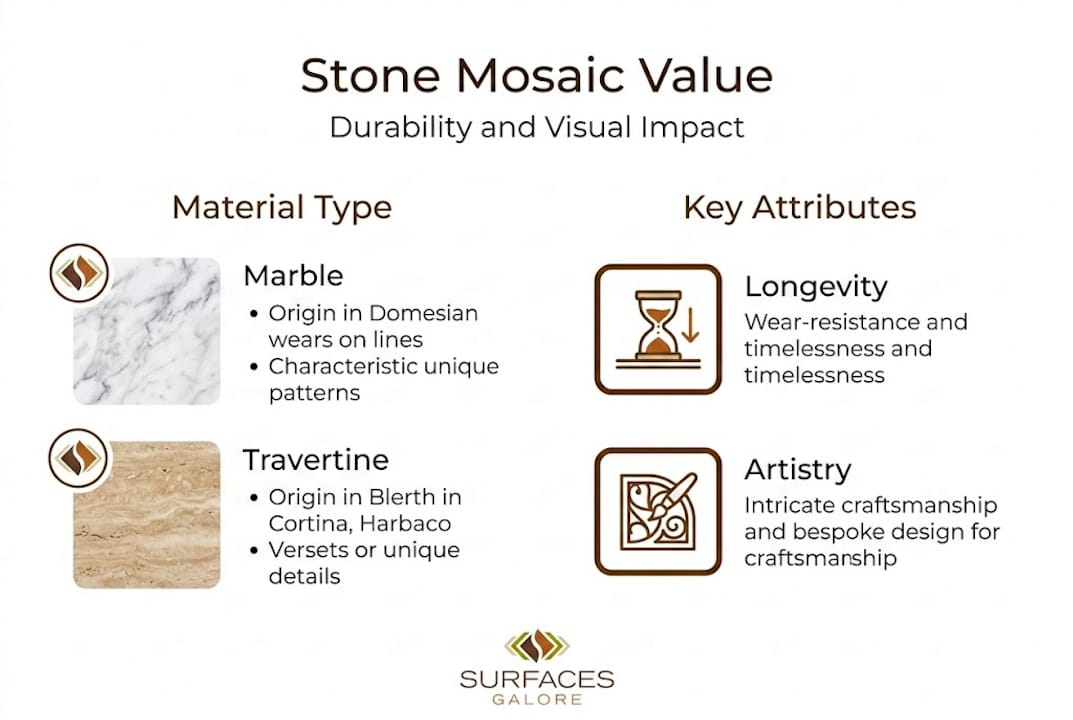 Stone Mosaic Value
Durability and Visual Impact

Material Type

Marble
• Origin in Domesian wears on lines
• Characteristic unique patterns

Travertine
• Origin in Blerth in Cortina, Harbaco
• Versets or unique details

Key Attributes

Longevity
Wear-resistance and timelessness and timelessness

Artistry
Intricate craftsmanship and bespoke design for craftsmanship

SURFACES
GALORE